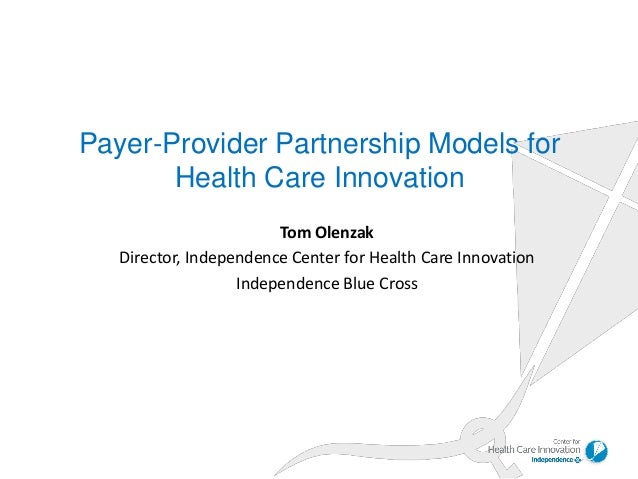 Payer-Provider Partnership Models for Health Care Innovation

Tom Olenzak

Director, Independence Center for Health Care Innovation

Independence Blue Cross

Center for
Health Care Innovation
Independence